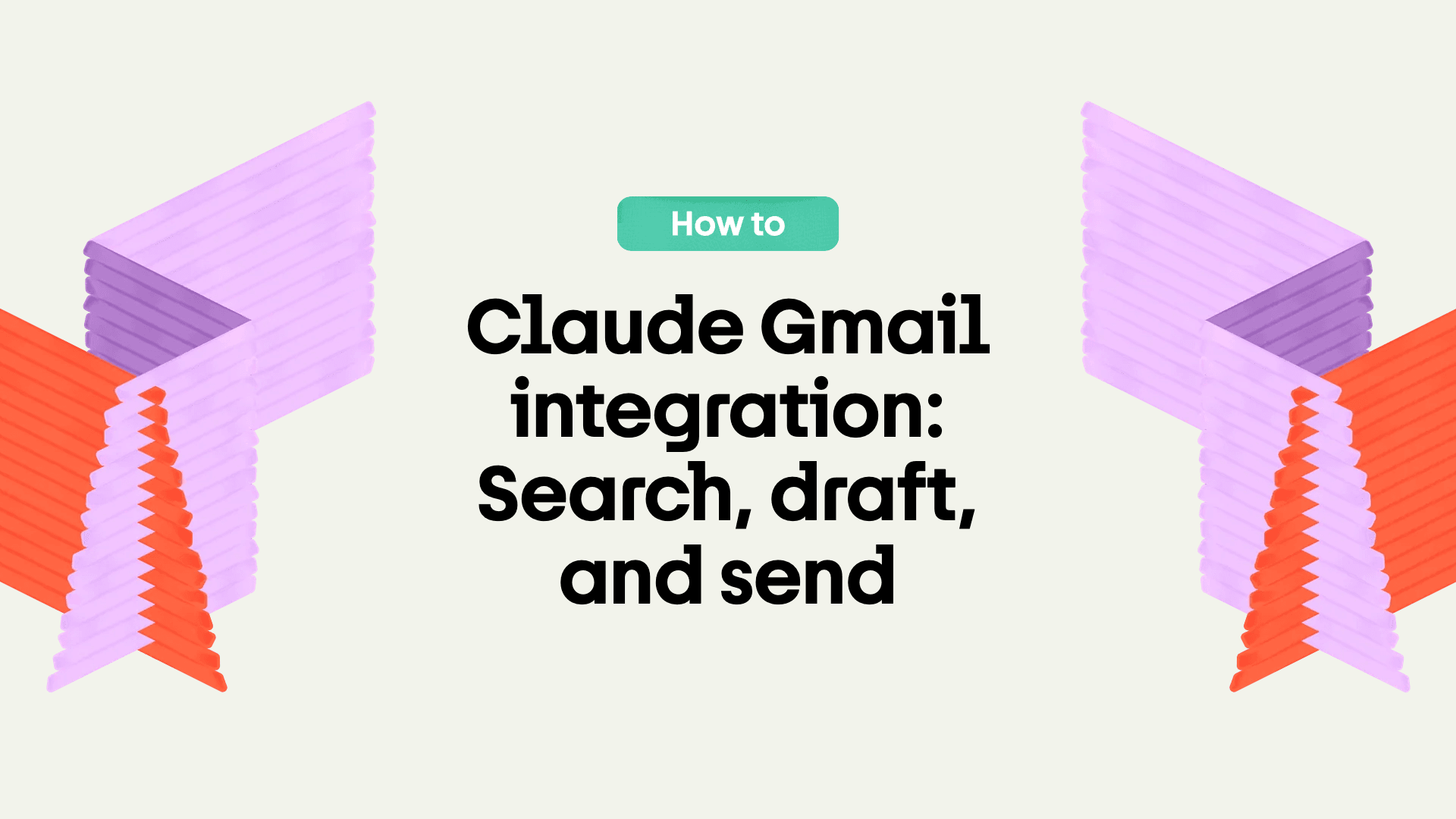 How to

Claude Gmail integration: Search, draft, and send